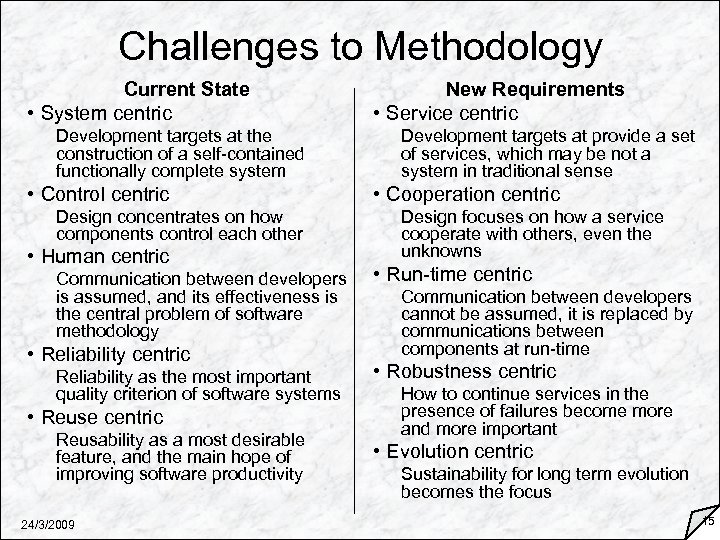 Challenges to Methodology

Current State

• System centric

Development targets at the construction of a self-contained functionally complete system

• Control centric

Design concentrates on how components control each other

• Human centric

Communication between developers is assumed, and its effectiveness is the central problem of software methodology

• Reliability centric

Reliability as the most important quality criterion of software systems

• Reuse centric

Reusability as a most desirable feature, and the main hope of improving software productivity

New Requirements

• Service centric

Development targets at provide a set of services, which may be not a system in traditional sense

• Cooperation centric

Design focuses on how a service cooperate with others, even the unknowns

• Run-time centric

Communication between developers cannot be assumed, it is replaced by communications between components at run-time

• Robustness centric

How to continue services in the presence of failures become more and more important

• Evolution centric

Sustainability for long term evolution becomes the focus

24/3/2009

15